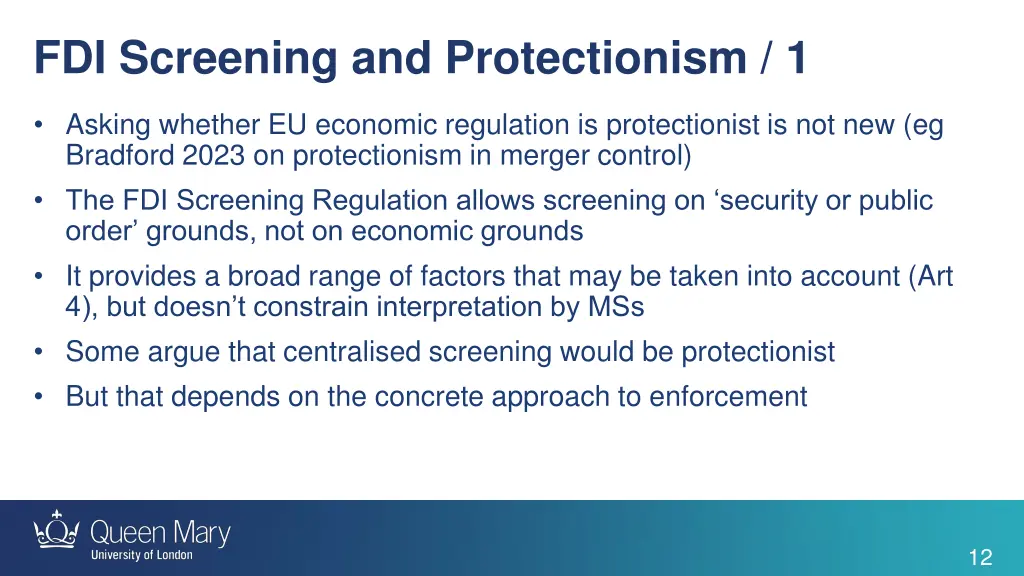 FDI Screening and Protectionism / 1

• Asking whether EU economic regulation is protectionist is not new (eg Bradford 2023 on protectionism in merger control)
• The FDI Screening Regulation allows screening on ‘security or public order’ grounds, not on economic grounds
• It provides a broad range of factors that may be taken into account (Art 4), but doesn’t constrain interpretation by MSs
• Some argue that centralised screening would be protectionist
• But that depends on the concrete approach to enforcement

Queen Mary
University of London

12